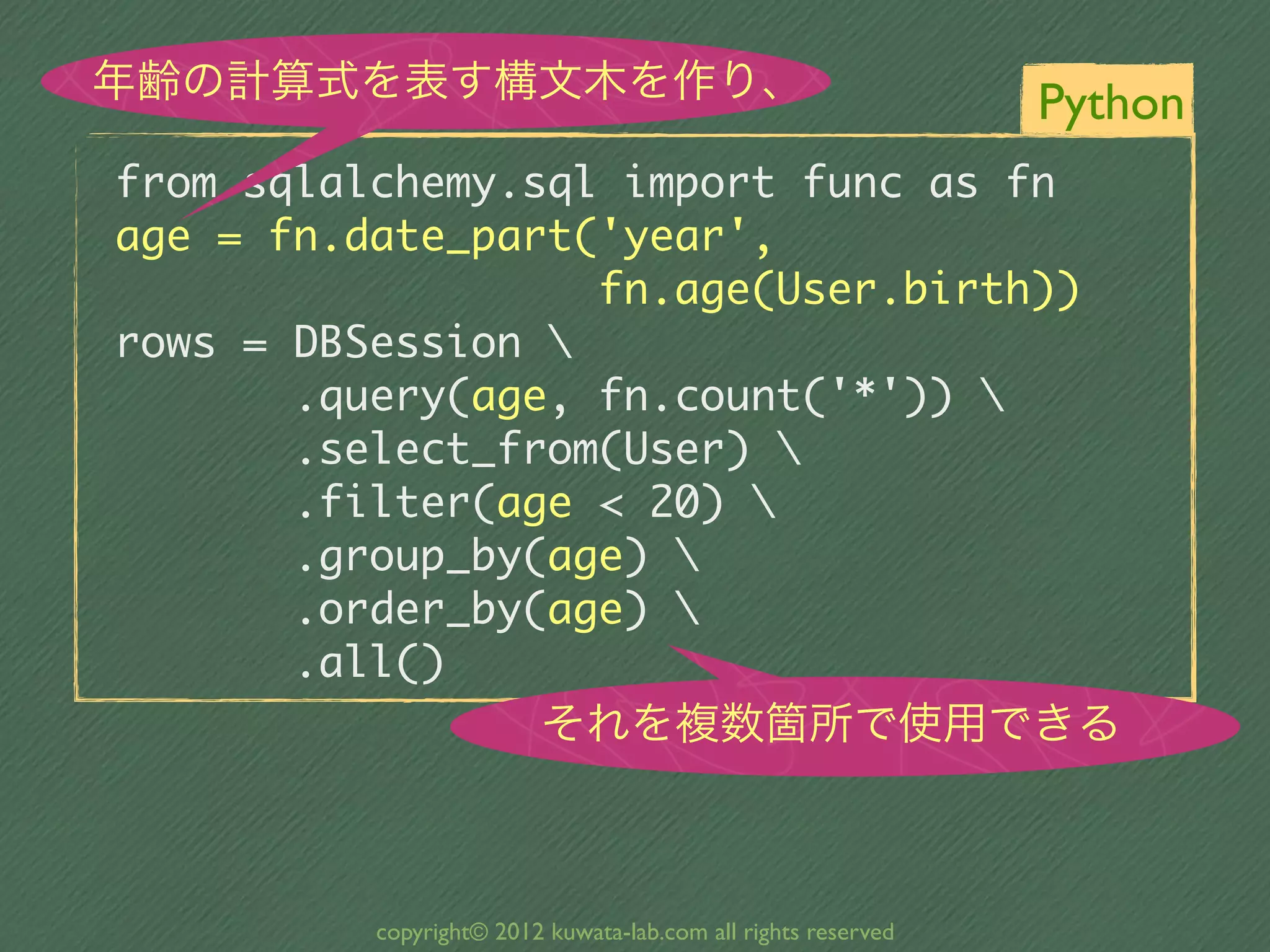 年齢の計算式を表す構文木を作り、

Python

from sqlalchemy.sql import func as fn
age = fn.date_part('year',
                   fn.age(User.birth))
rows = DBSession \
       .query(age, fn.count('*')) \
       .select_from(User) \
       .filter(age < 20) \
       .group_by(age) \
       .order_by(age) \
       .all()

それを複数箇所で使用できる

copyright© 2012 kuwata-lab.com all rights reserved